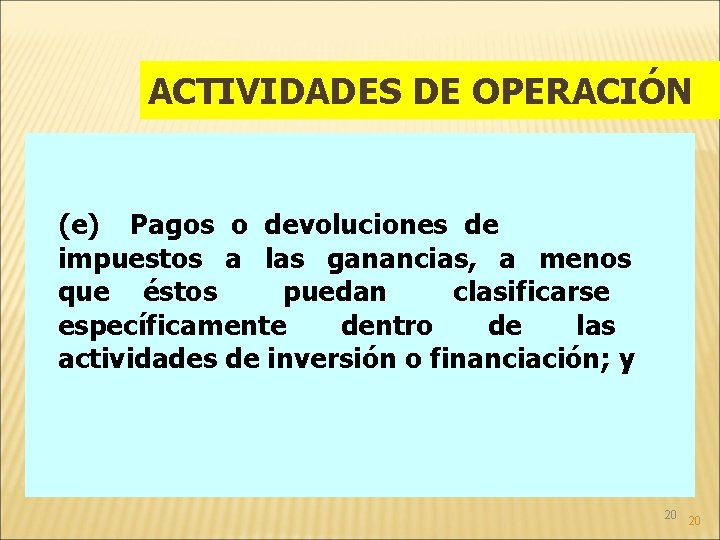 ACTIVIDADES DE OPERACIÓN

(e) Pagos o devoluciones de impuestos a las ganancias, a menos que éstos puedan clasificarse específicamente dentro de las actividades de inversión o financiación; y

20 20